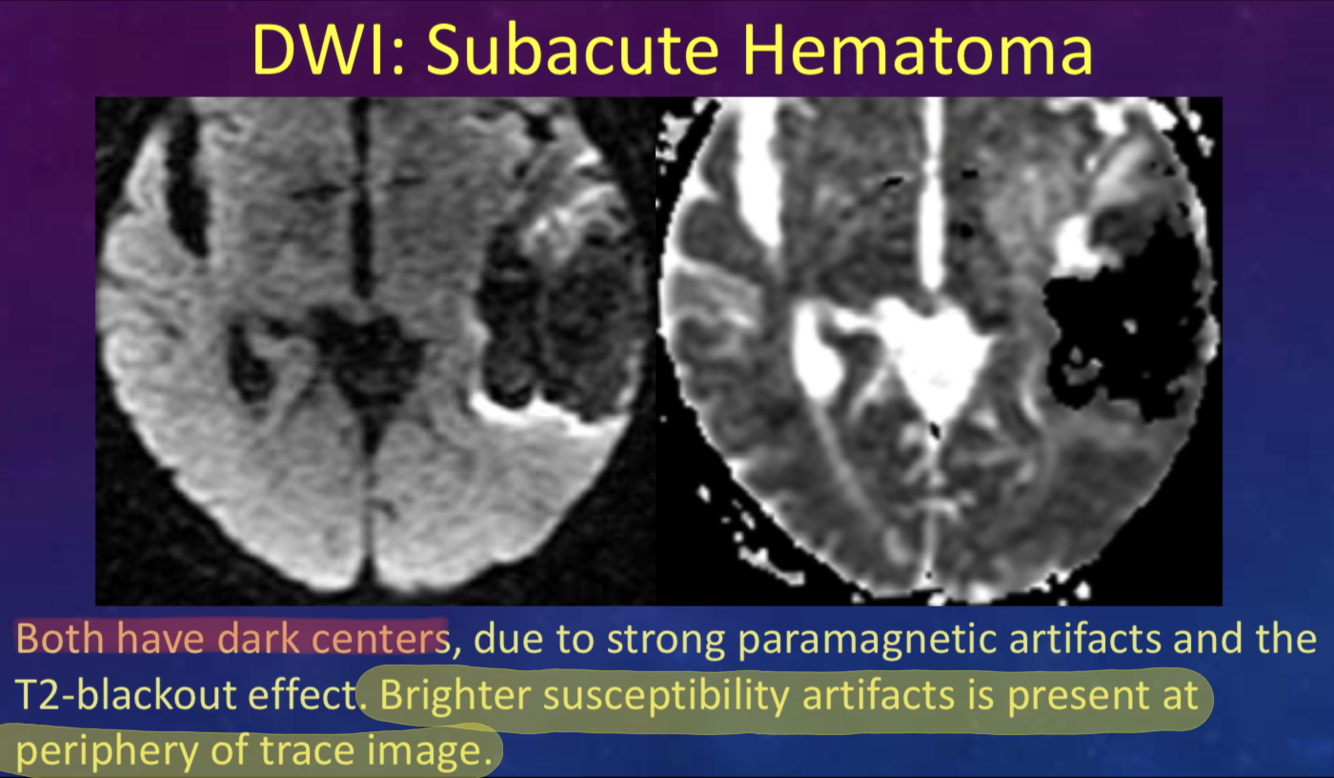 DWI: Subacute Hematoma

Both have dark centers, due to strong paramagnetic artifacts and the T2-blackout effect. Brighter susceptibility artifacts is present at periphery of trace image.